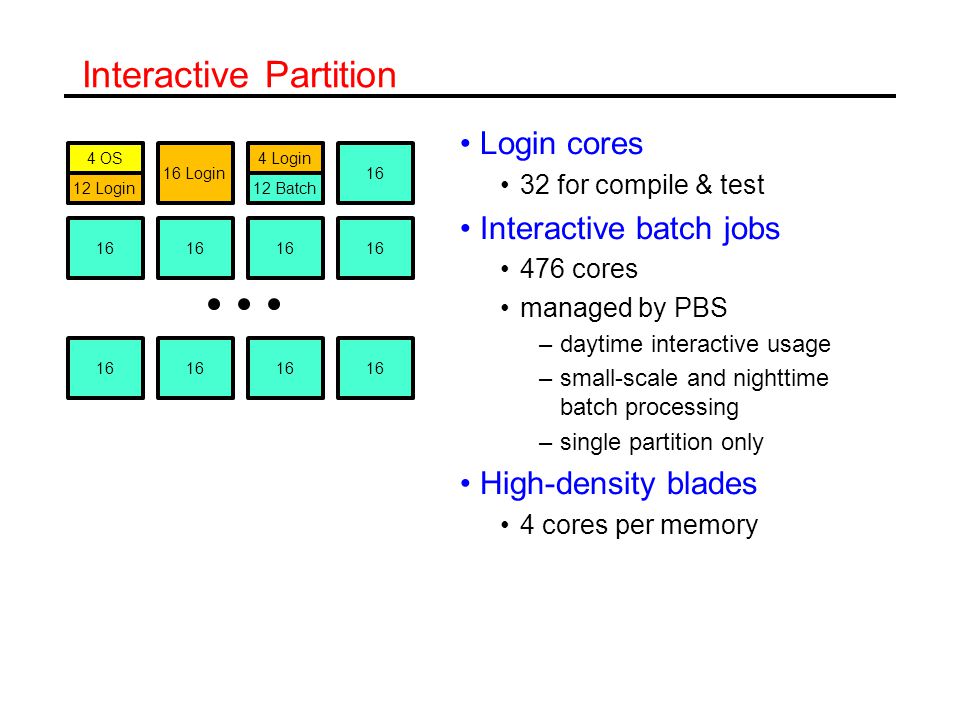 Interactive Partition

4 OS
12 Login

16 Login

4 Login
12 Batch

16

16

16

16

16

• • •

16

16

16

16

• Login cores
  • 32 for compile & test
• Interactive batch jobs
  • 476 cores
  • managed by PBS
    – daytime interactive usage
    – small-scale and nighttime batch processing
    – single partition only
• High-density blades
  • 4 cores per memory